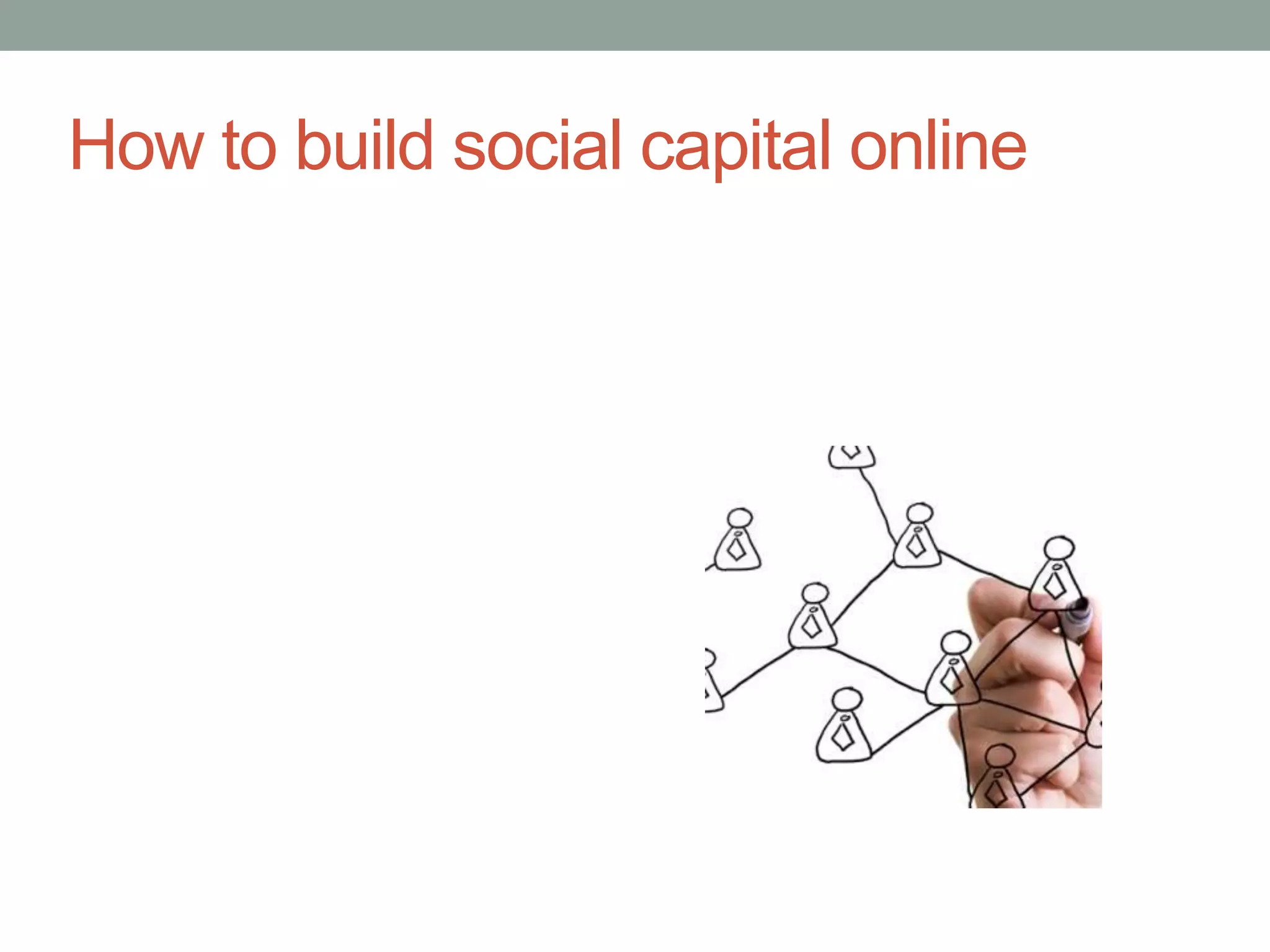 How to build social capital online